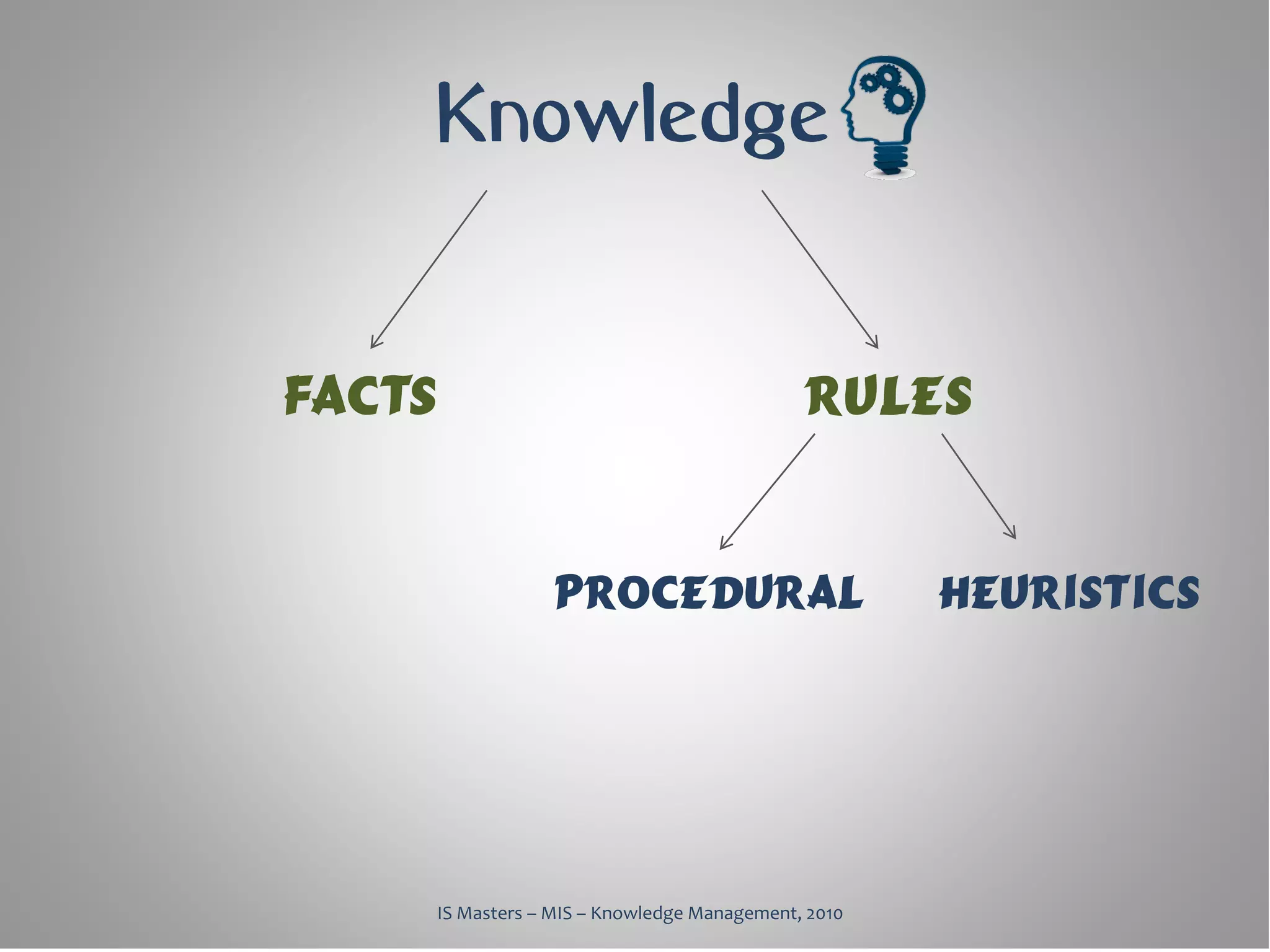 Knowledge

FACTS

RULES

PROCEDURAL

HEURISTICS

IS Masters – MIS – Knowledge Management, 2010